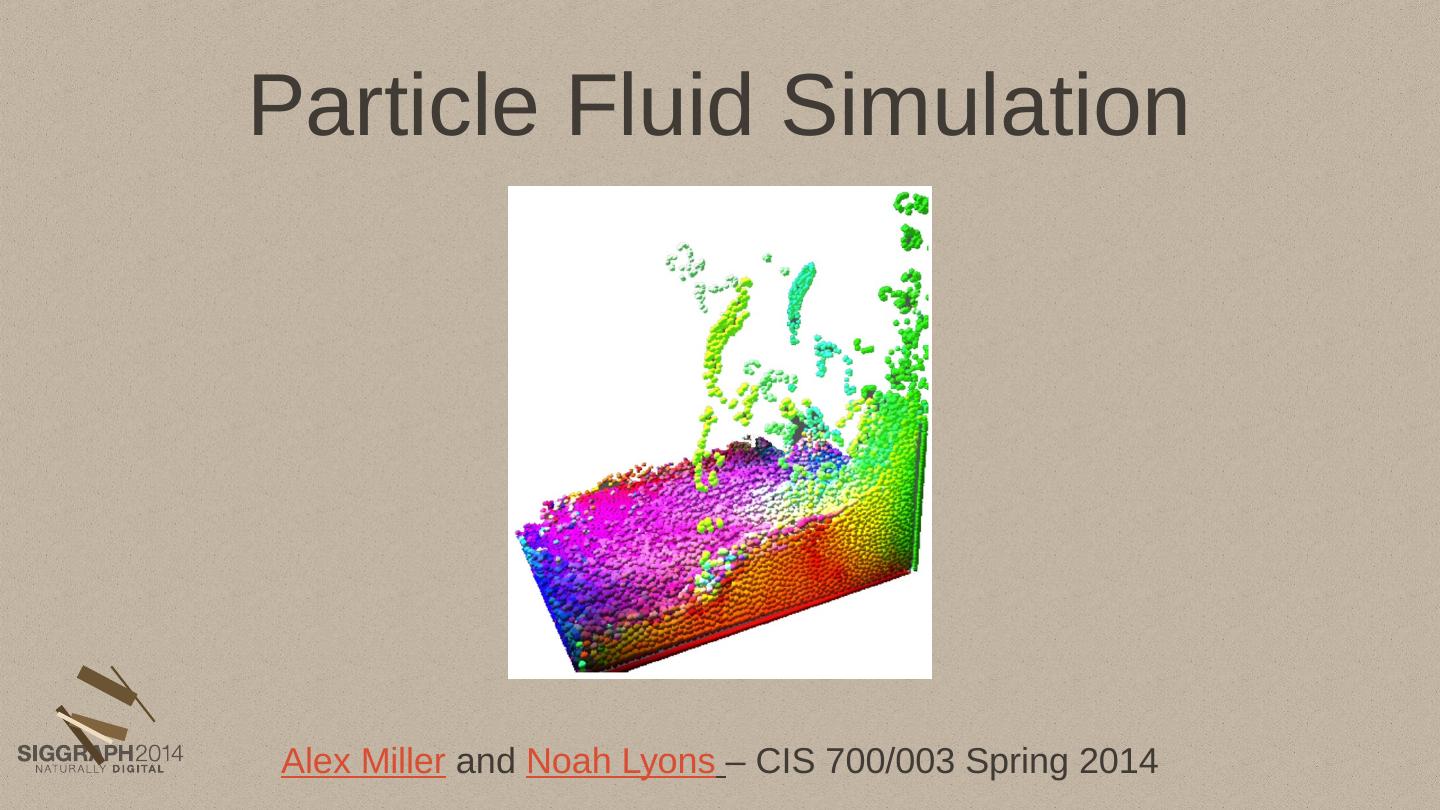 Particle Fluid Simulation

SIGGRAPH2014
NATURALLY DIGITAL

Alex Miller and Noah Lyons – CIS 700/003 Spring 2014